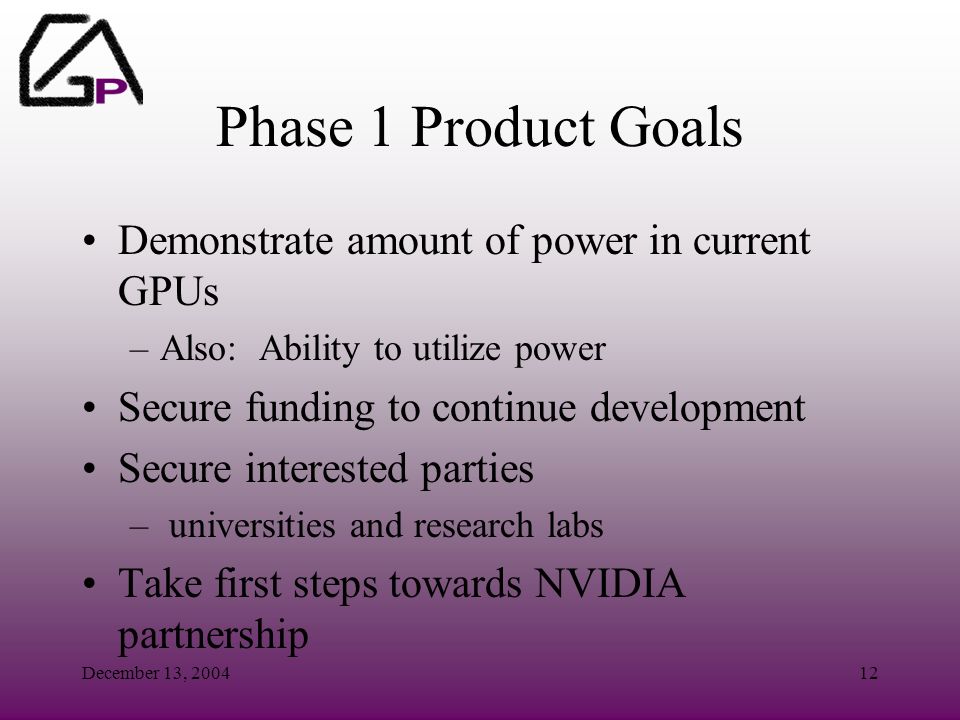 GP

Phase 1 Product Goals

• Demonstrate amount of power in current GPUs
– Also: Ability to utilize power
• Secure funding to continue development
• Secure interested parties
– universities and research labs
• Take first steps towards NVIDIA partnership

December 13, 2004

12